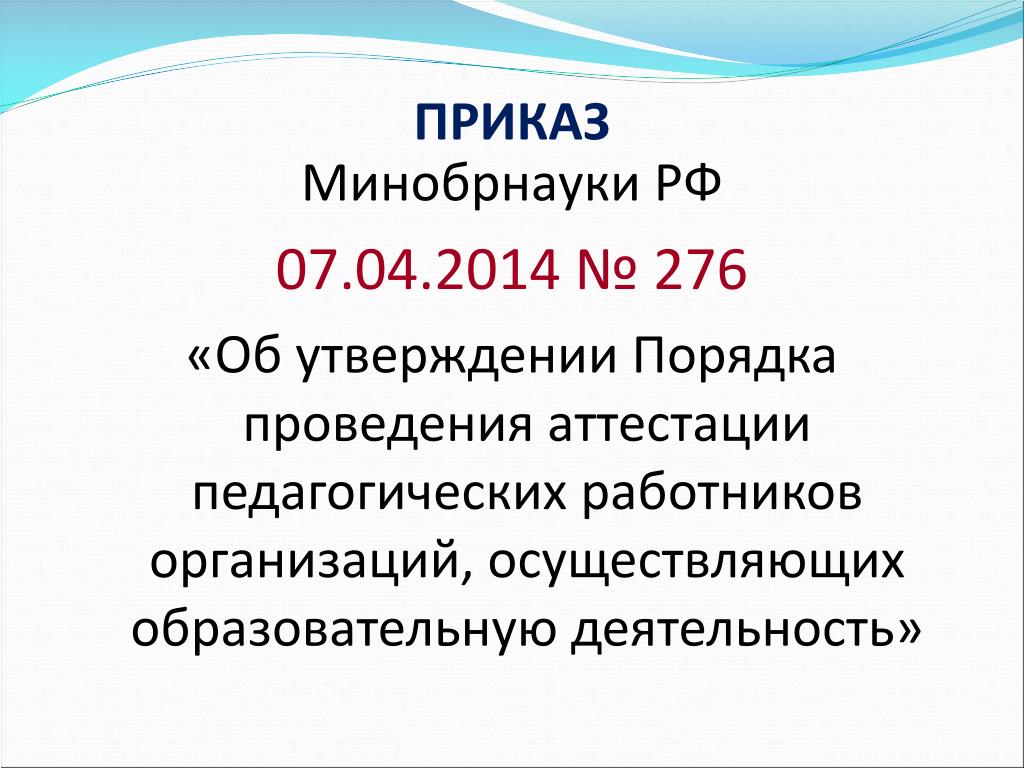 ПРИКАЗ
Минобрнауки РФ

07.04.2014 № 276

«Об утверждении Порядка проведения аттестации педагогических работников организаций, осуществляющих образовательную деятельность»